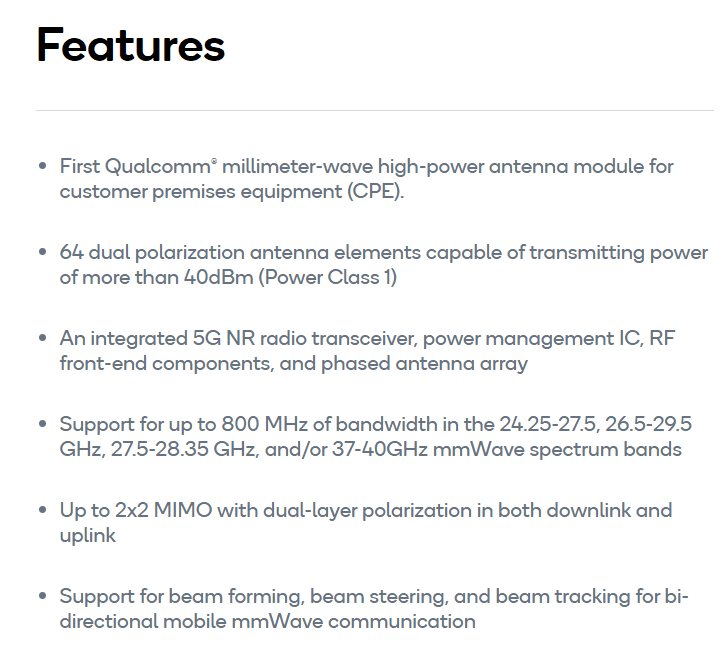 Features

• First Qualcomm® millimeter-wave high-power antenna module for customer premises equipment (CPE).

• 64 dual polarization antenna elements capable of transmitting power of more than 40dBm (Power Class 1)

• An integrated 5G NR radio transceiver, power management IC, RF front-end components, and phased antenna array

• Support for up to 800 MHz of bandwidth in the 24.25-27.5, 26.5-29.5 GHz, 27.5-28.35 GHz, and/or 37-40GHz mmWave spectrum bands

• Up to 2x2 MIMO with dual-layer polarization in both downlink and uplink

• Support for beam forming, beam steering, and beam tracking for bi-directional mobile mmWave communication